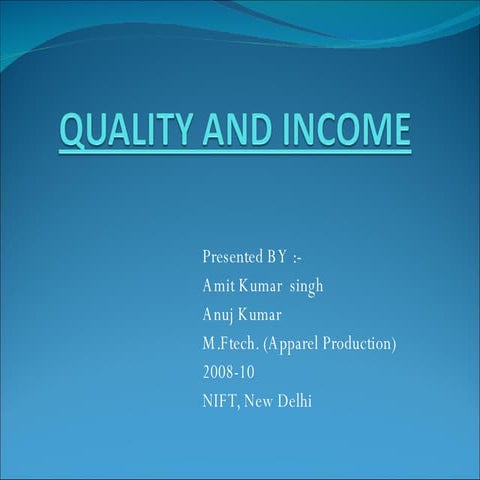 QUALITY AND INCOME

Presented BY :-
Amit Kumar singh
Anuj Kumar
M.Ftech. (Apparel Production)
2008-10
NIFT, New Delhi